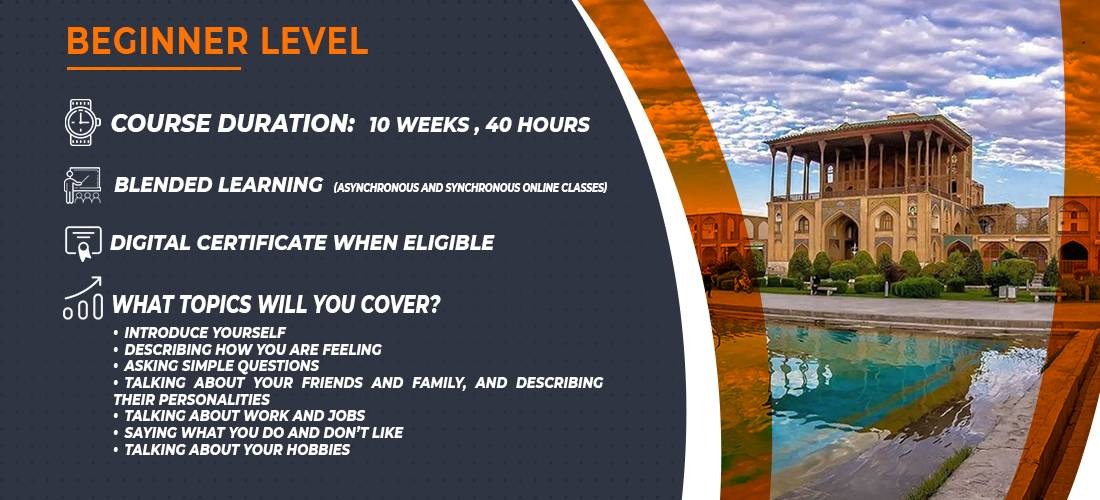 BEGINNER LEVEL

COURSE DURATION: 10 WEEKS , 40 HOURS

BLENDED LEARNING (ASYNCHRONOUS AND SYNCHRONOUS ONLINE CLASSES)

DIGITAL CERTIFICATE WHEN ELIGIBLE

WHAT TOPICS WILL YOU COVER?

• INTRODUCE YOURSELF
• DESCRIBING HOW YOU ARE FEELING
• ASKING SIMPLE QUESTIONS
• TALKING ABOUT YOUR FRIENDS AND FAMILY, AND DESCRIBING THEIR PERSONALITIES
• TALKING ABOUT WORK AND JOBS
• SAYING WHAT YOU DO AND DON'T LIKE
• TALKING ABOUT YOUR HOBBIES